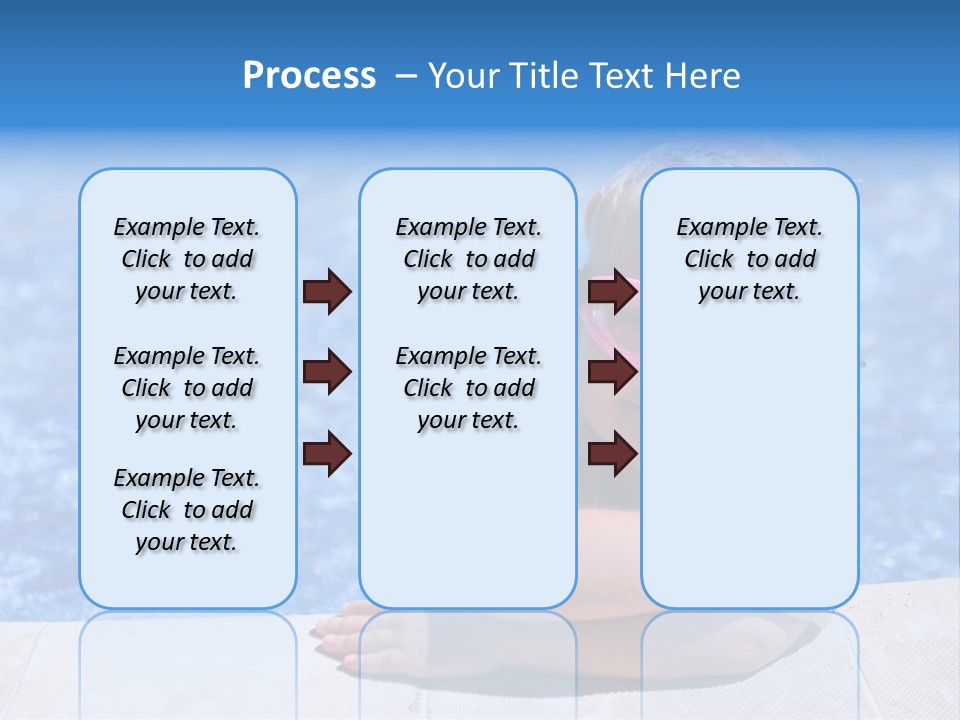 Process – Your Title Text Here

Example Text. Click to add your text.

Example Text. Click to add your text.

Example Text. Click to add your text.

Example Text. Click to add your text.

Example Text. Click to add your text.

Example Text. Click to add your text.